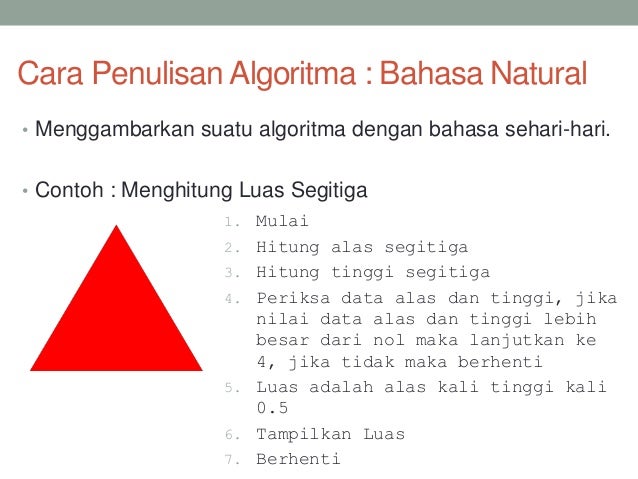 Cara Penulisan Algoritma : Bahasa Natural

• Menggambarkan suatu algoritma dengan bahasa sehari-hari.

• Contoh : Menghitung Luas Segitiga

1. Mulai
2. Hitung alas segitiga
3. Hitung tinggi segitiga
4. Periksa data alas dan tinggi, jika nilai data alas dan tinggi lebih besar dari nol maka lanjutkan ke 4, jika tidak maka berhenti
5. Luas adalah alas kali tinggi kali 0.5
6. Tampilkan Luas
7. Berhenti